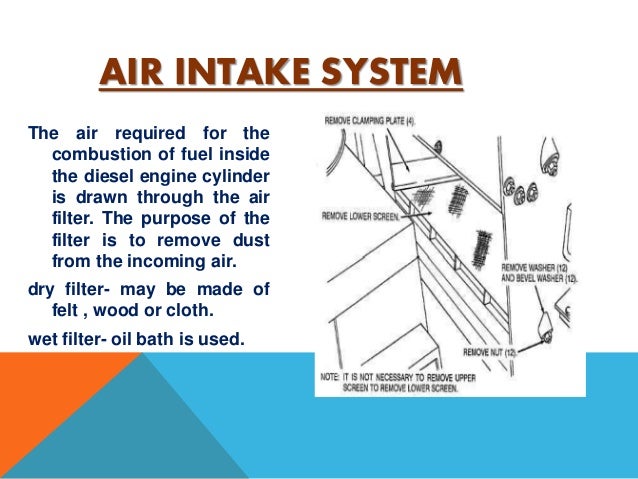 AIR INTAKE SYSTEM

The air required for the combustion of fuel inside the diesel engine cylinder is drawn through the air filter. The purpose of the filter is to remove dust from the incoming air.

dry filter- may be made of felt , wood or cloth.

wet filter- oil bath is used.

REMOVE CLAMPING PLATE (4).

REMOVE LOWER SCREEN.

REMOVE WASHER (12) AND BEVEL WASHER (12).

REMOVE NUT (12).

NOTE: IT IS NOT NECESSARY TO REMOVE UPPER SCREEN TO REMOVE LOWER SCREEN.